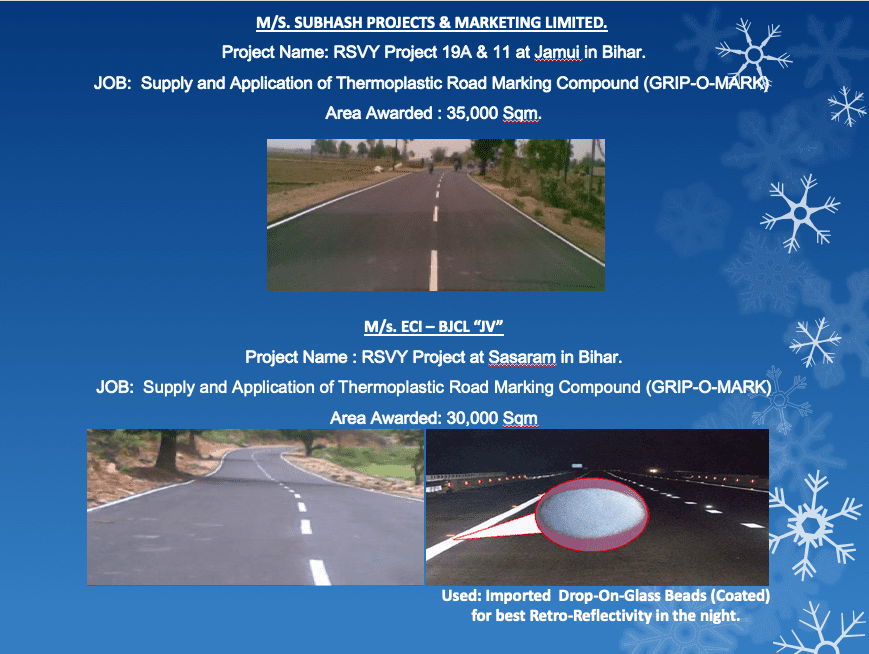 M/S. SUBHASH PROJECTS & MARKETING LIMITED.

Project Name: RSVY Project 19A & 11 at Jamui in Bihar.

JOB: Supply and Application of Thermoplastic Road Marking Compound (GRIP-O-MARK)

Area Awarded : 35,000 Sqm.

M/s. ECI – BJCL "JV"

Project Name : RSVY Project at Sasaram in Bihar.

JOB: Supply and Application of Thermoplastic Road Marking Compound (GRIP-O-MARK)

Area Awarded: 30,000 Sqm

Used: Imported Drop-On-Glass Beads (Coated) for best Retro-Reflectivity in the night.